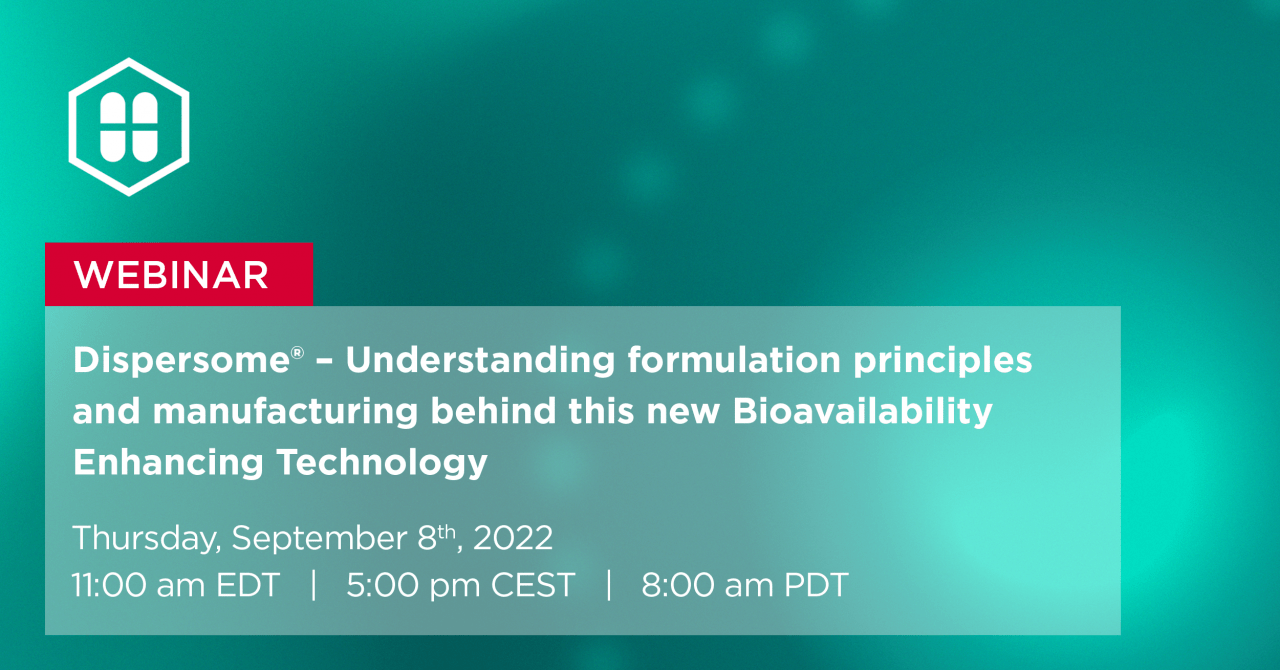 WEBINAR

Dispersome® – Understanding formulation principles and manufacturing behind this new Bioavailability Enhancing Technology

Thursday, September 8th, 2022
11:00 am EDT | 5:00 pm CEST | 8:00 am PDT